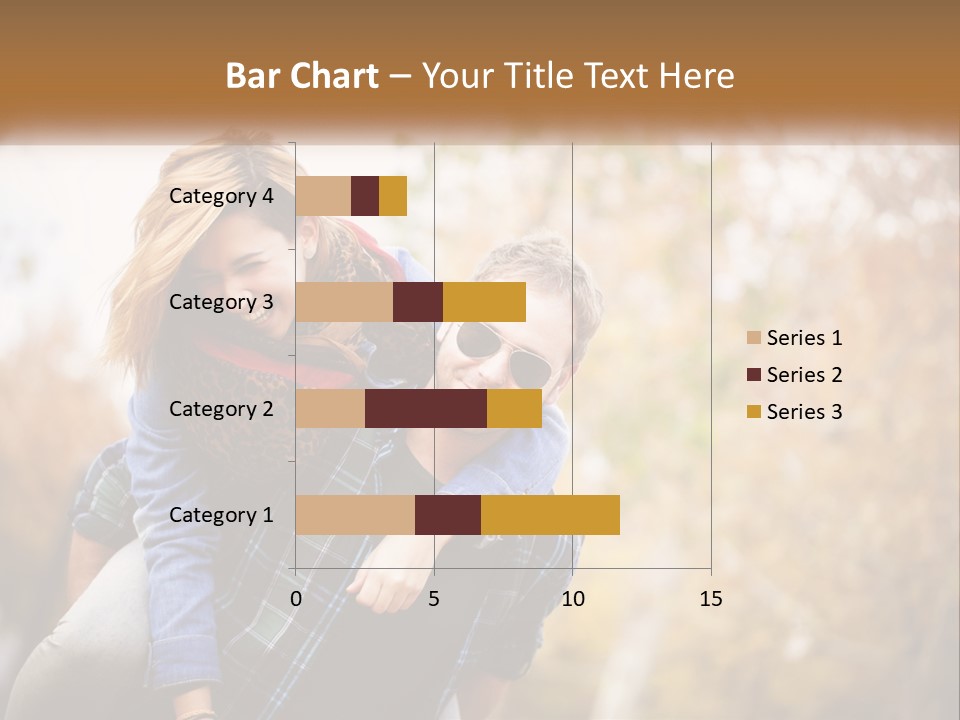 Bar Chart – Your Title Text Here

Category 4
Category 3
Category 2
Category 1

0
5
10
15

Series 1
Series 2
Series 3